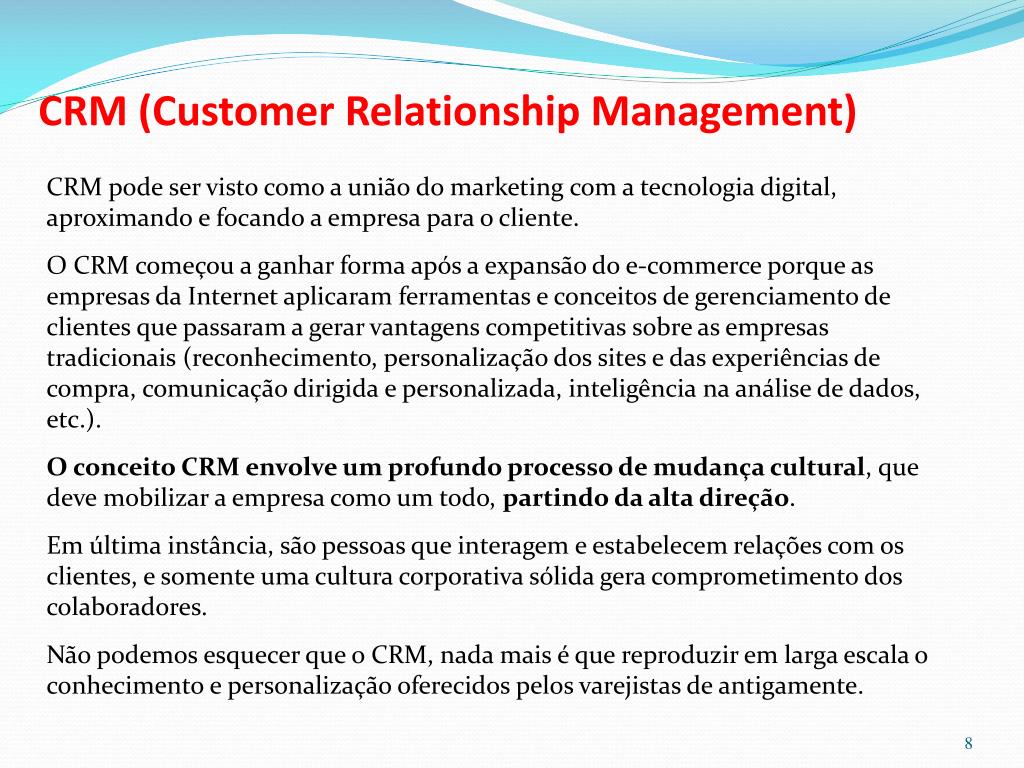 CRM (Customer Relationship Management)

CRM pode ser visto como a união do marketing com a tecnologia digital, aproximando e focando a empresa para o cliente.

O CRM começou a ganhar forma após a expansão do e-commerce porque as empresas da Internet aplicaram ferramentas e conceitos de gerenciamento de clientes que passaram a gerar vantagens competitivas sobre as empresas tradicionais (reconhecimento, personalização dos sites e das experiências de compra, comunicação dirigida e personalizada, inteligência na análise de dados, etc.).

O conceito CRM envolve um profundo processo de mudança cultural, que deve mobilizar a empresa como um todo, partindo da alta direção.

Em última instância, são pessoas que interagem e estabelecem relações com os clientes, e somente uma cultura corporativa sólida gera comprometimento dos colaboradores.

Não podemos esquecer que o CRM, nada mais é que reproduzir em larga escala o conhecimento e personalização oferecidos pelos varejistas de antigamente.

8